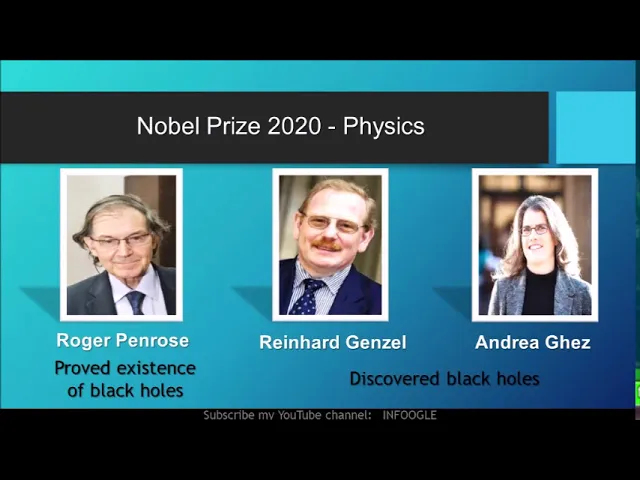 Nobel Prize 2020 - Physics

Roger Penrose

Proved existence of black holes

Reinhard Genzel

Andrea Ghez

Discovered black holes

Subscribe my YouTube channel: INFOOGLE